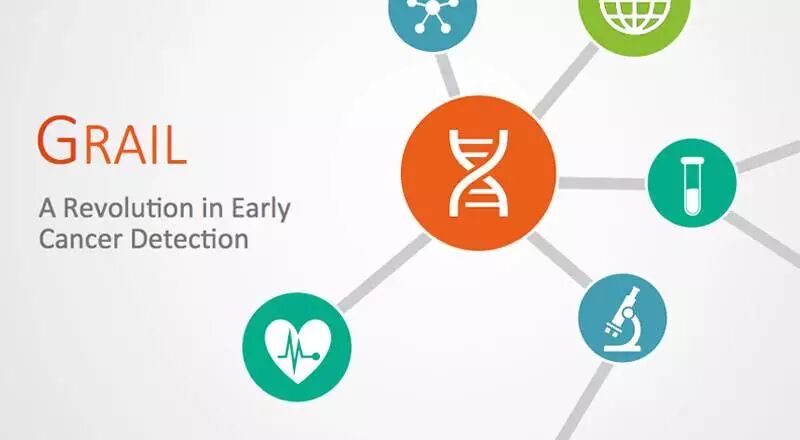 GRAIL

A Revolution in Early Cancer Detection